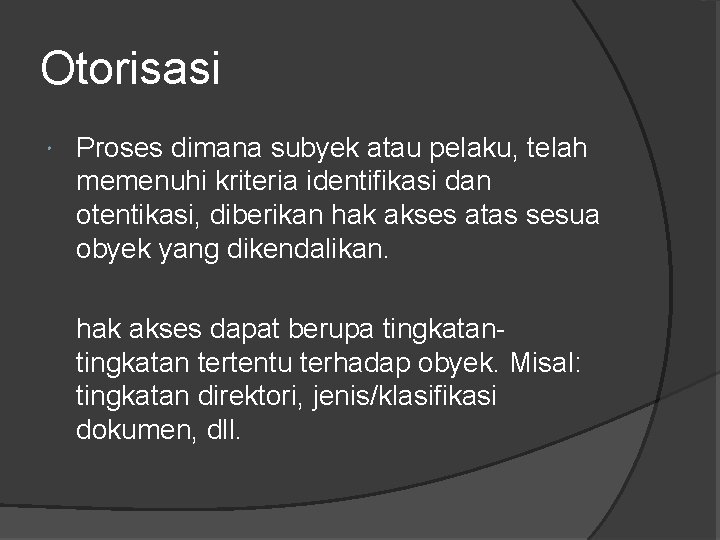 Otorisasi

Proses dimana subyek atau pelaku, telah memenuhi kriteria identifikasi dan otentikasi, diberikan hak akses atas sesua obyek yang dikendalikan.

hak akses dapat berupa tingkatan-tingkatan tertentu terhadap obyek. Misal: tingkatan direktori, jenis/klasifikasi dokumen, dll.